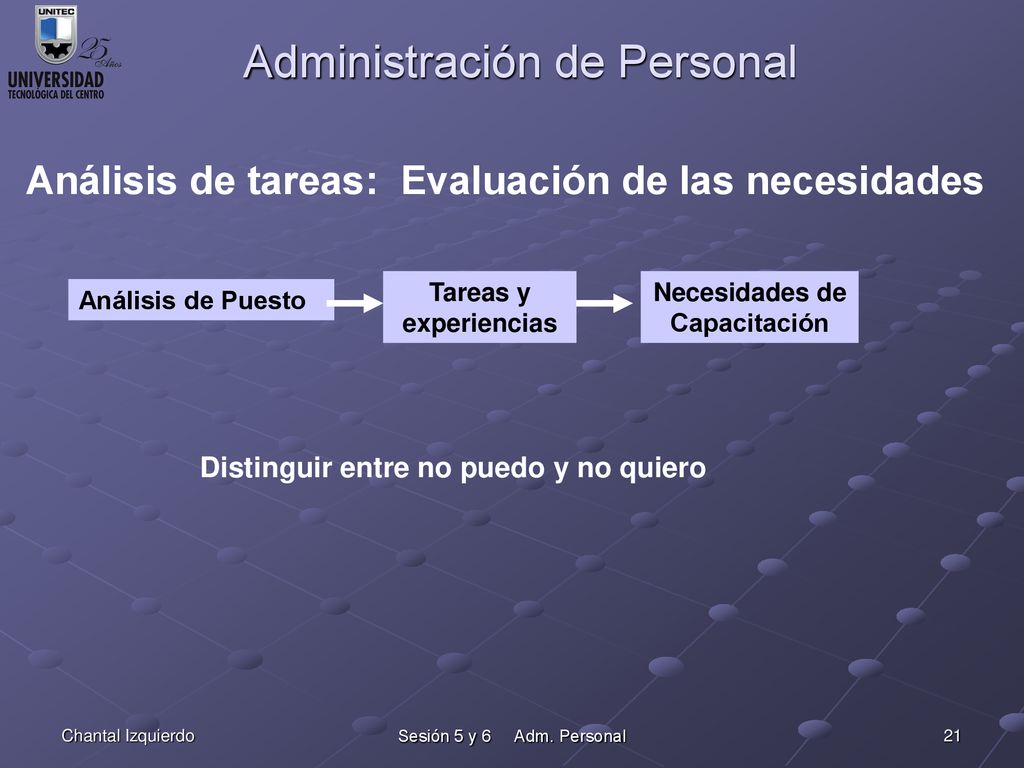 UNITEC
25 Años
UNIVERSIDAD
TECNOLOGICA DEL CENTRO

Administración de Personal

Análisis de tareas: Evaluación de las necesidades

Análisis de Puesto

Tareas y experiencias

Necesidades de Capacitación

Distinguir entre no puedo y no quiero

Chantal Izquierdo

Sesión 5 y 6 Adm. Personal

21